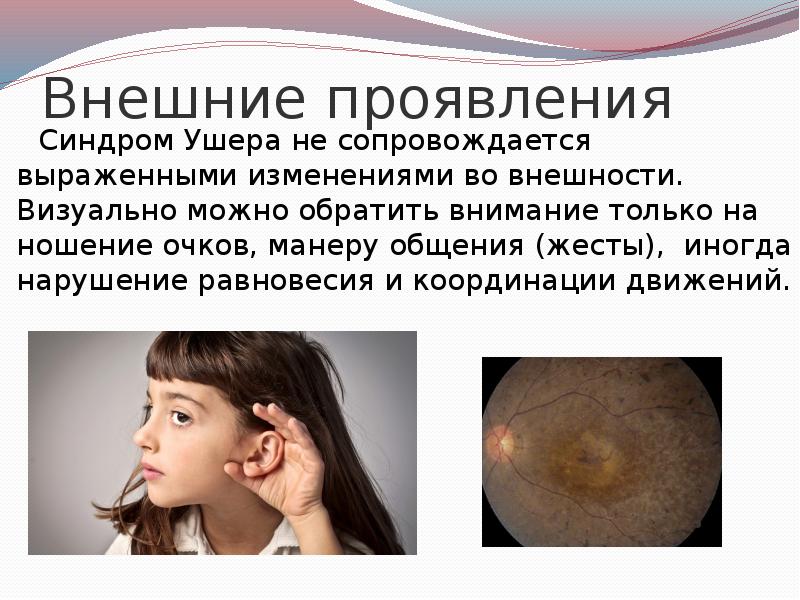 Внешние проявления

Синдром Ушера не сопровождается выраженными изменениями во внешности. Визуально можно обратить внимание только на ношение очков, манеру общения (жесты), иногда нарушение равновесия и координации движений.